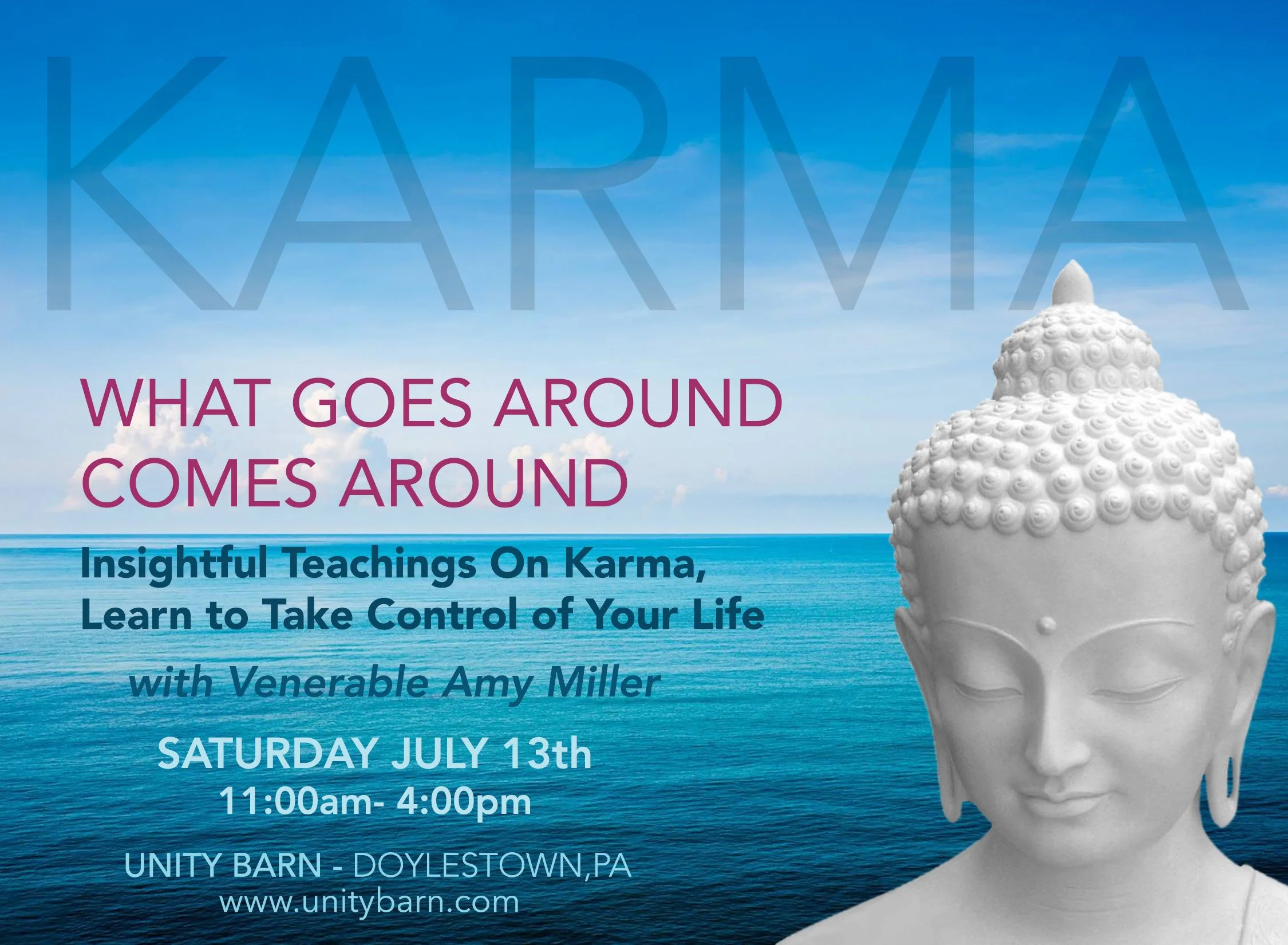 KARMA

WHAT GOES AROUND COMES AROUND

Insightful Teachings On Karma, Learn to Take Control of Your Life

with Venerable Amy Miller

SATURDAY JULY 13th
11:00am- 4:00pm

UNITY BARN - DOYLESTOWN,PA
www.unitybarn.com